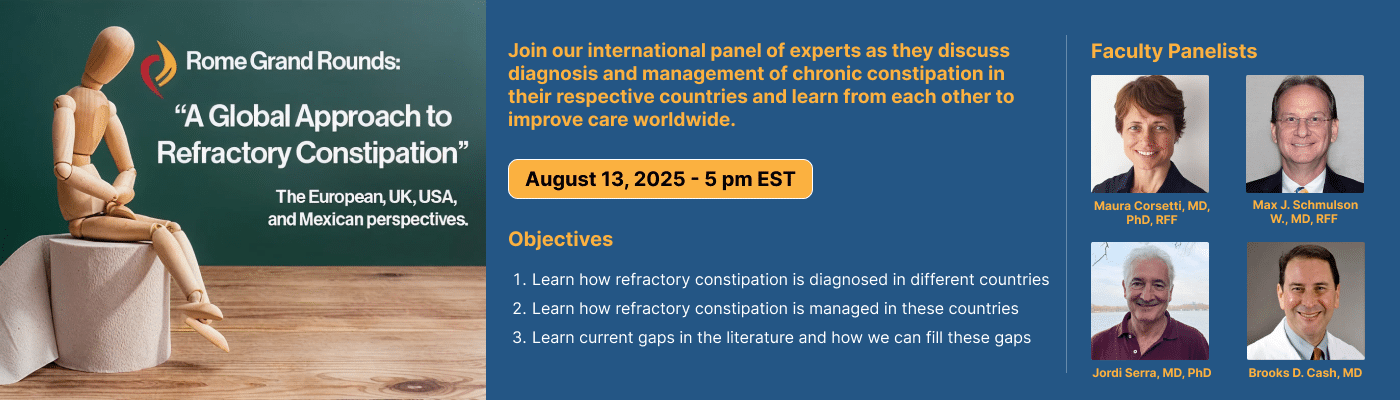 Rome Grand Rounds:

"A Global Approach to Refractory Constipation"

The European, UK, USA, and Mexican perspectives.

Join our international panel of experts as they discuss diagnosis and management of chronic constipation in their respective countries and learn from each other to improve care worldwide.

August 13, 2025 - 5 pm EST

Objectives

1. Learn how refractory constipation is diagnosed in different countries
2. Learn how refractory constipation is managed in these countries
3. Learn current gaps in the literature and how we can fill these gaps

Faculty Panelists

Maura Corsetti, MD, PhD, RFF

Max J. Schmulson W., MD, RFF

Jordi Serra, MD, PhD

Brooks D. Cash, MD